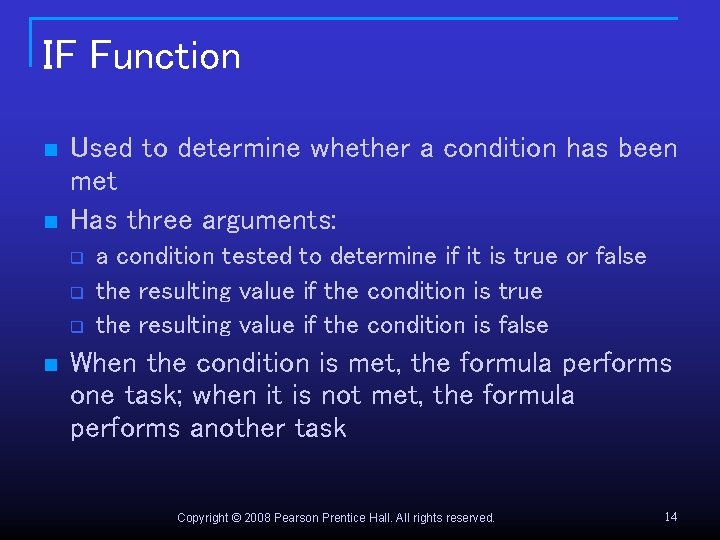 IF Function

- Used to determine whether a condition has been met
- Has three arguments:
  - a condition tested to determine if it is true or false
  - the resulting value if the condition is true
  - the resulting value if the condition is false
- When the condition is met, the formula performs one task; when it is not met, the formula performs another task

Copyright © 2008 Pearson Prentice Hall. All rights reserved.

14